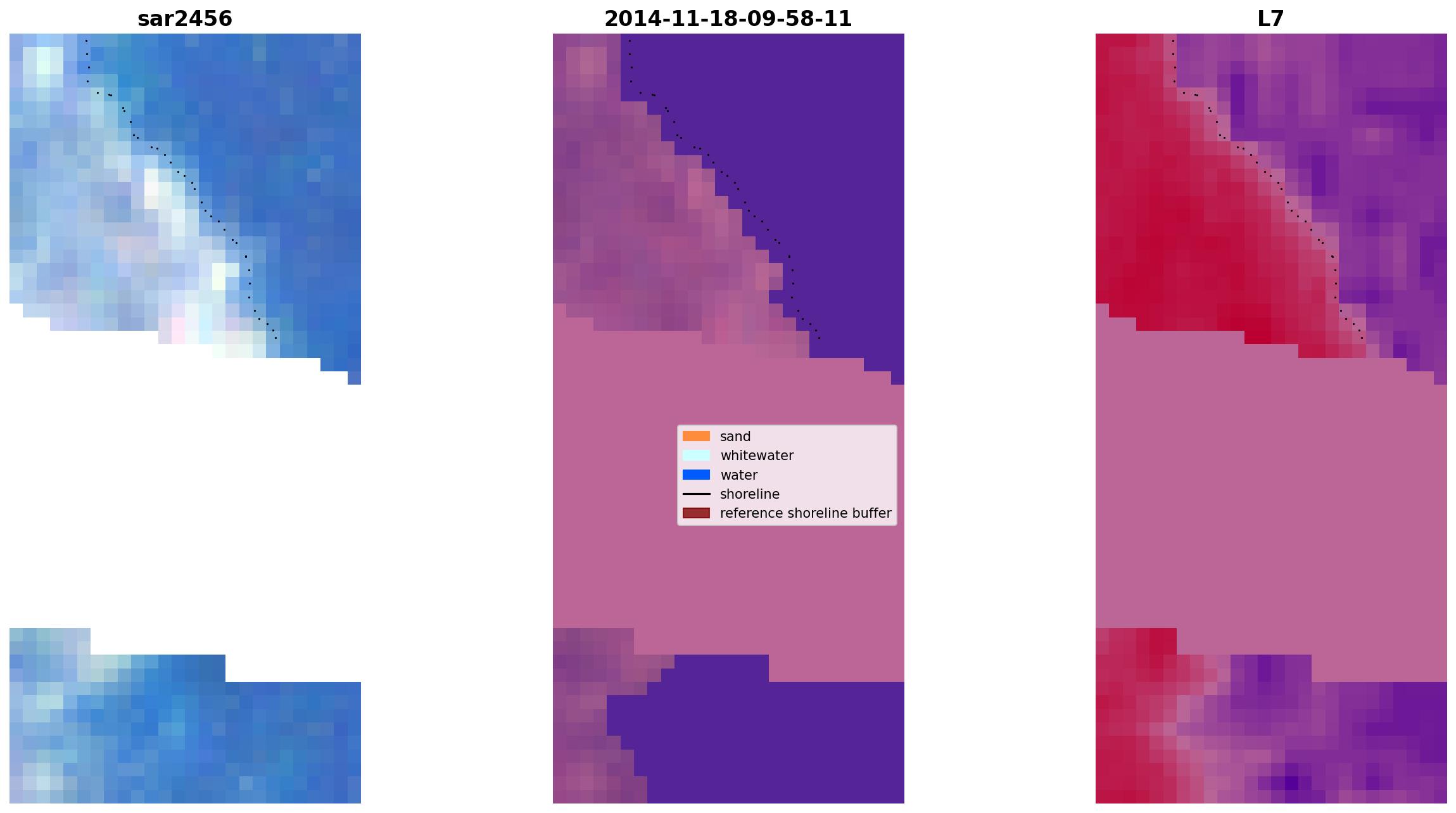 sar2456

2014-11-18-09-58-11

L7

sand
whitewater
water
shoreline
reference shoreline buffer